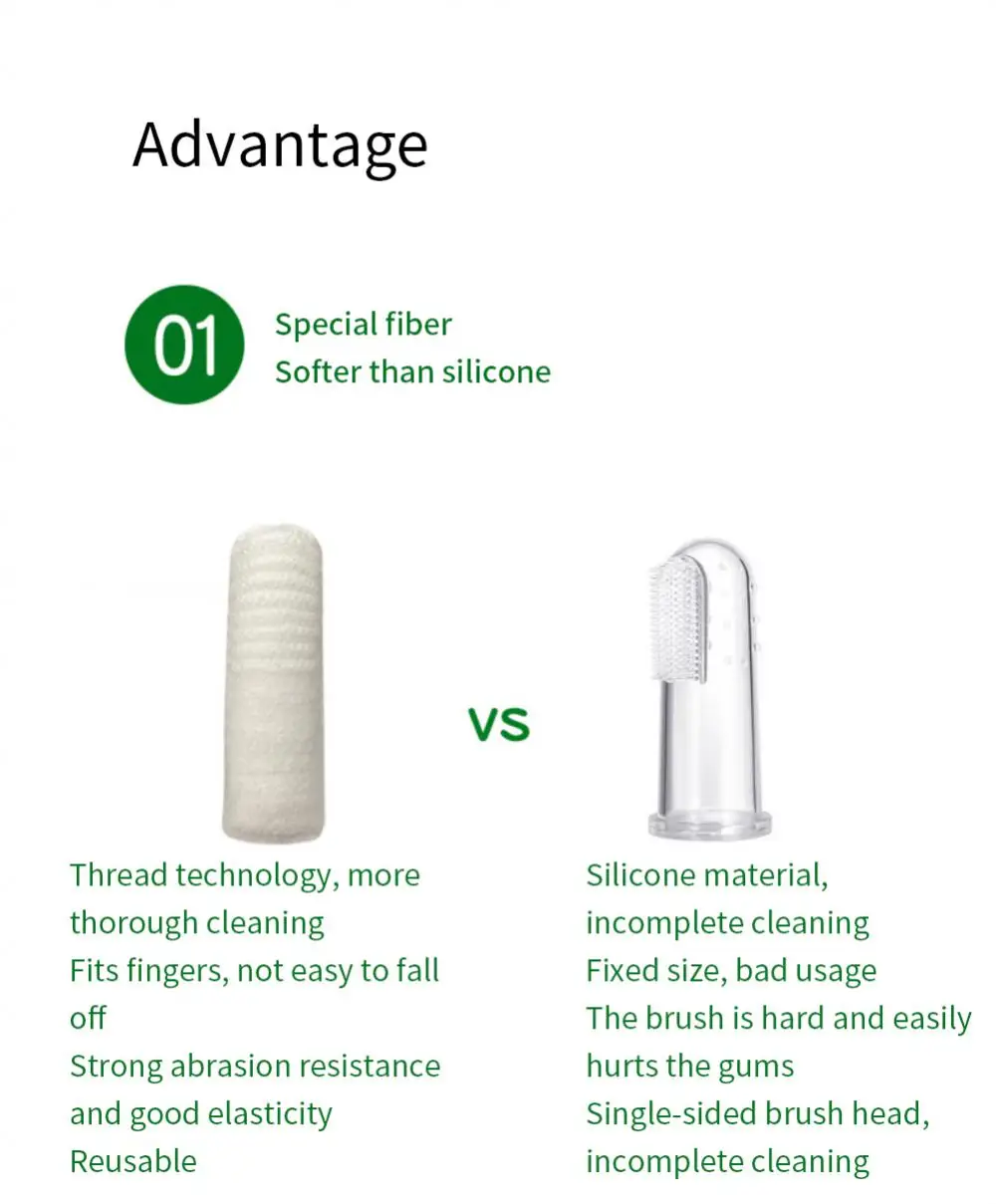 Advantage

01

Special fiber
Softer than silicone

VS

Thread technology, more thorough cleaning
Fits fingers, not easy to fall off
Strong abrasion resistance and good elasticity
Reusable

Silicone material, incomplete cleaning
Fixed size, bad usage
The brush is hard and easily hurts the gums
Single-sided brush head, incomplete cleaning